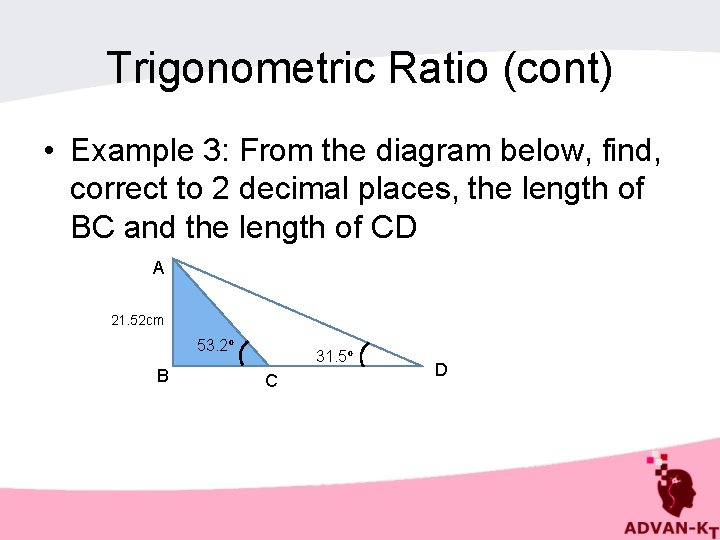 Trigonometric Ratio (cont)

• Example 3: From the diagram below, find, correct to 2 decimal places, the length of BC and the length of CD

A

21.52cm

53.2°

31.5°

B

C

D

ADVAN-KT